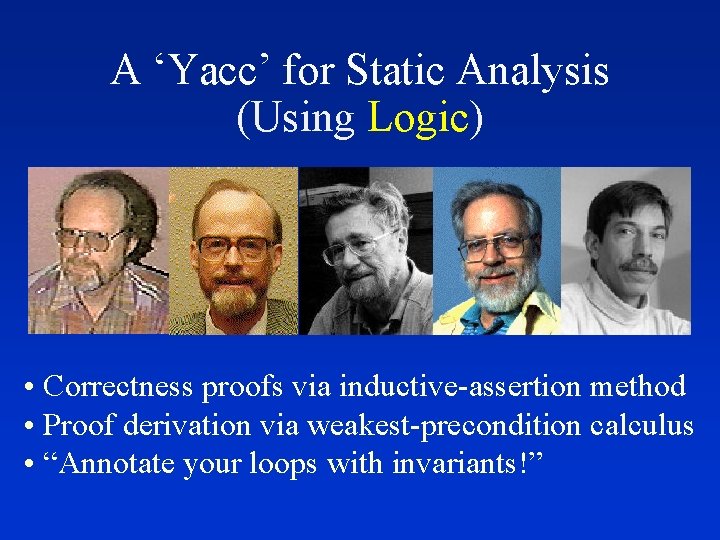 A ‘Yacc’ for Static Analysis
(Using Logic)

• Correctness proofs via inductive-assertion method
• Proof derivation via weakest-precondition calculus
• “Annotate your loops with invariants!”